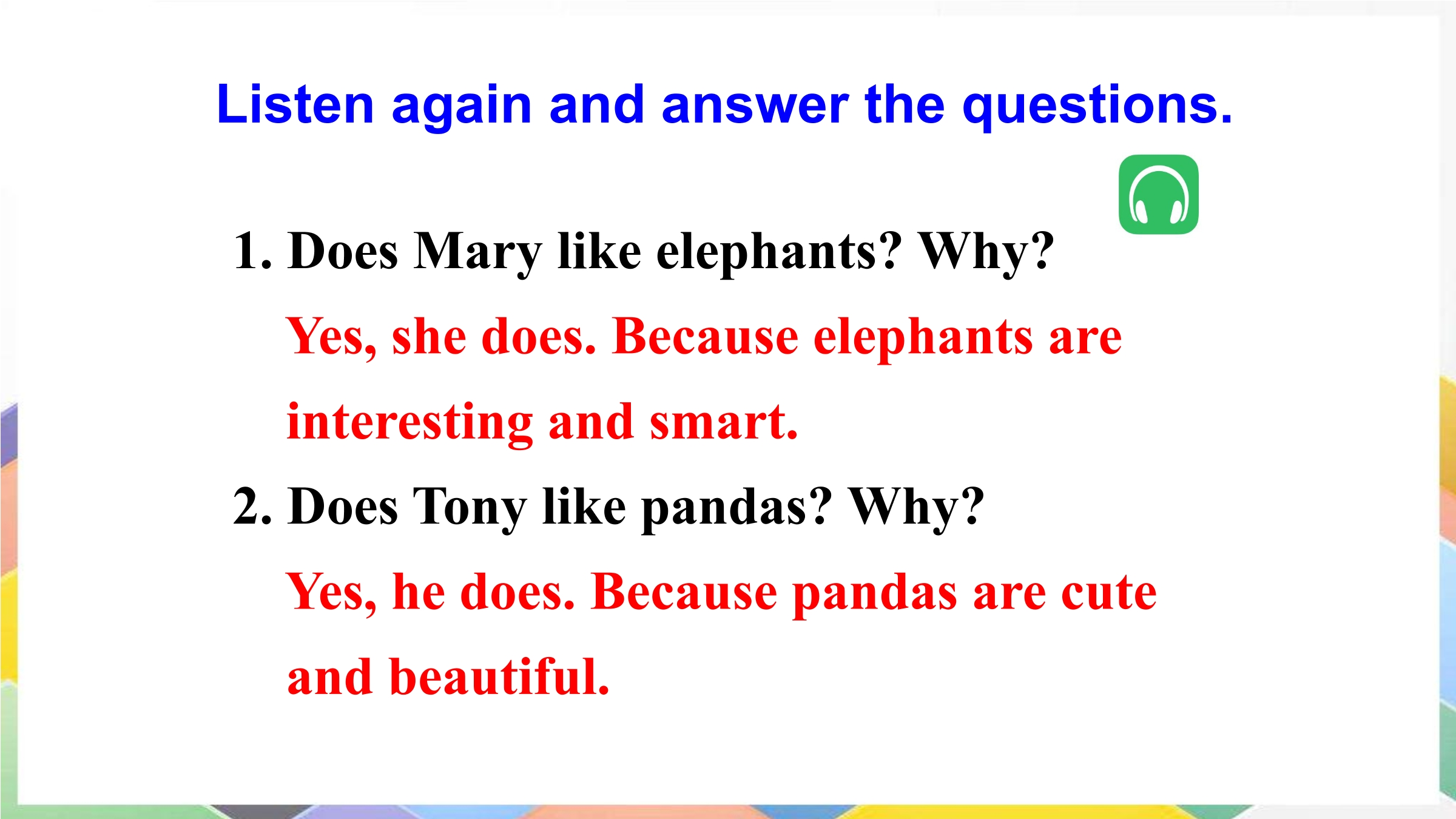 Listen again and answer the questions.

1. Does Mary like elephants? Why?

Yes, she does. Because elephants are interesting and smart.

2. Does Tony like pandas? Why?

Yes, he does. Because pandas are cute and beautiful.